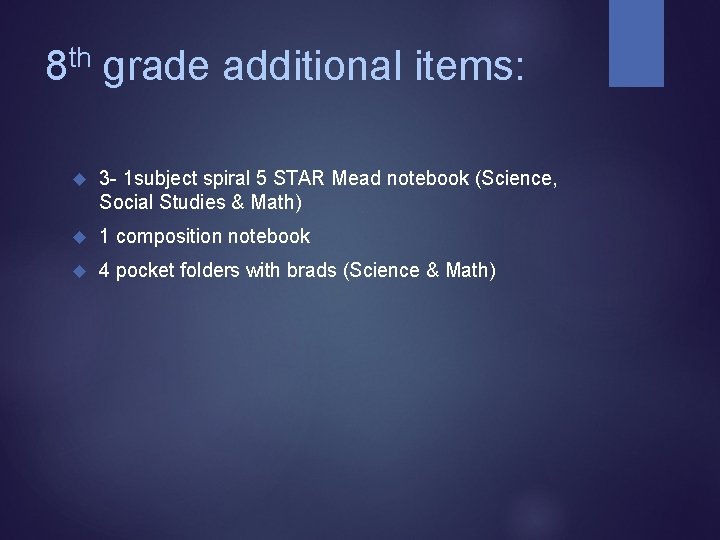 8th grade additional items:

3- 1subject spiral 5 STAR Mead notebook (Science, Social Studies & Math)

1 composition notebook

4 pocket folders with brads (Science & Math)